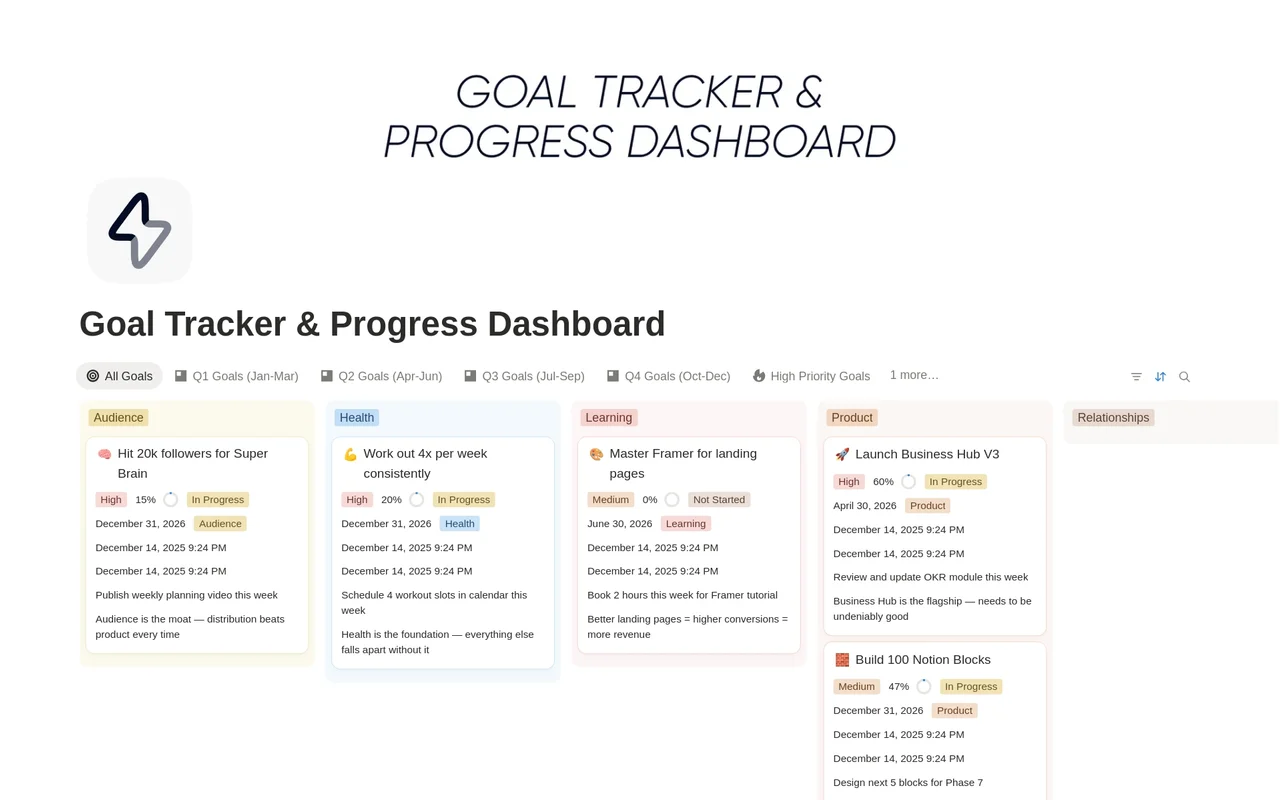 GOAL TRACKER & PROGRESS DASHBOARD

Goal Tracker & Progress Dashboard

All Goals  Q1 Goals (Jan-Mar)  Q2 Goals (Apr-Jun)  Q3 Goals (Jul-Sep)  Q4 Goals (Oct-Dec)  High Priority Goals  1 more…

Audience

🧠 Hit 20k followers for Super Brain
High 15% In Progress
December 31, 2026 Audience
December 14, 2025 9:24 PM
December 14, 2025 9:24 PM
Publish weekly planning video this week
Audience is the moat — distribution beats product every time

Health

💪 Work out 4x per week consistently
High 20% In Progress
December 31, 2026 Health
December 14, 2025 9:24 PM
December 14, 2025 9:24 PM
Schedule 4 workout slots in calendar this week
Health is the foundation — everything else falls apart without it

Learning

🎨 Master Framer for landing pages
Medium 0% Not Started
June 30, 2026 Learning
December 14, 2025 9:24 PM
December 14, 2025 9:24 PM
Book 2 hours this week for Framer tutorial
Better landing pages = higher conversions = more revenue

Product

🚀 Launch Business Hub V3
High 60% In Progress
April 30, 2026 Product
December 14, 2025 9:24 PM
December 14, 2025 9:24 PM
Review and update OKR module this week
Business Hub is the flagship — needs to be undeniably good

🧱 Build 100 Notion Blocks
Medium 47% In Progress
December 31, 2026 Product
December 14, 2025 9:24 PM
December 14, 2025 9:24 PM
Design next 5 blocks for Phase 7

Relationships